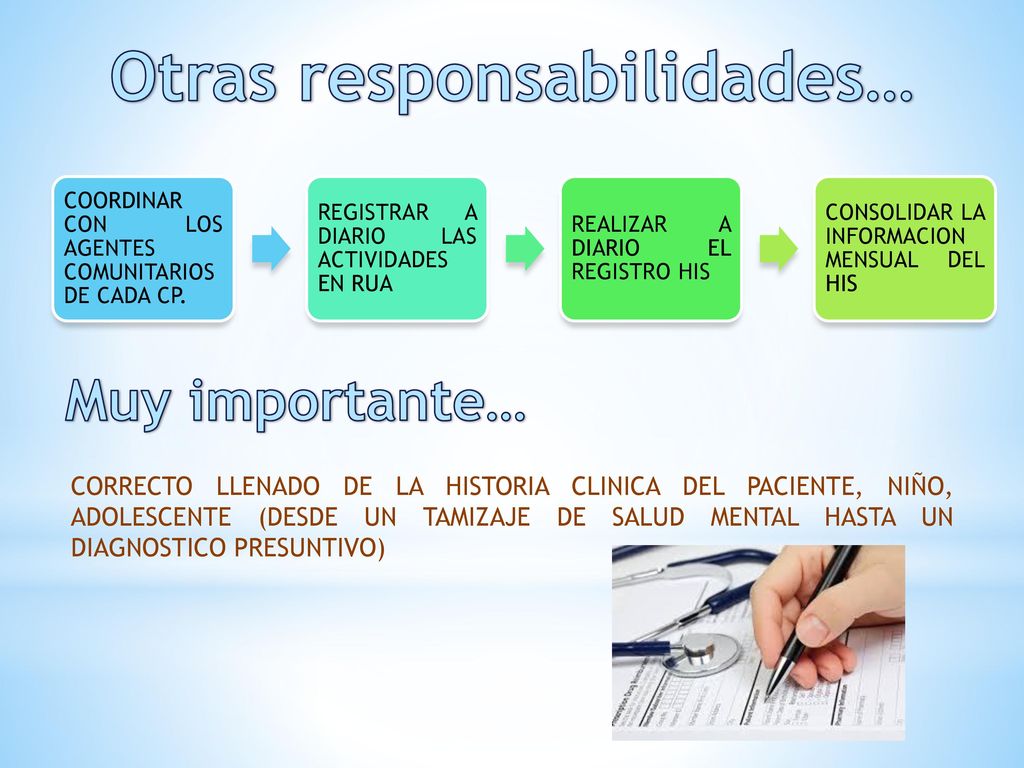 Otras responsabilidades…

COORDINAR CON LOS AGENTES COMUNITARIOS DE CADA CP.

REGISTRAR A DIARIO LAS ACTIVIDADES EN RUA

REALIZAR A DIARIO EL REGISTRO HIS

CONSOLIDAR LA INFORMACION MENSUAL DEL HIS

Muy importante…

CORRECTO LLENADO DE LA HISTORIA CLINICA DEL PACIENTE, NIÑO, ADOLESCENTE (DESDE UN TAMIZAJE DE SALUD MENTAL HASTA UN DIAGNOSTICO PRESUNTIVO)